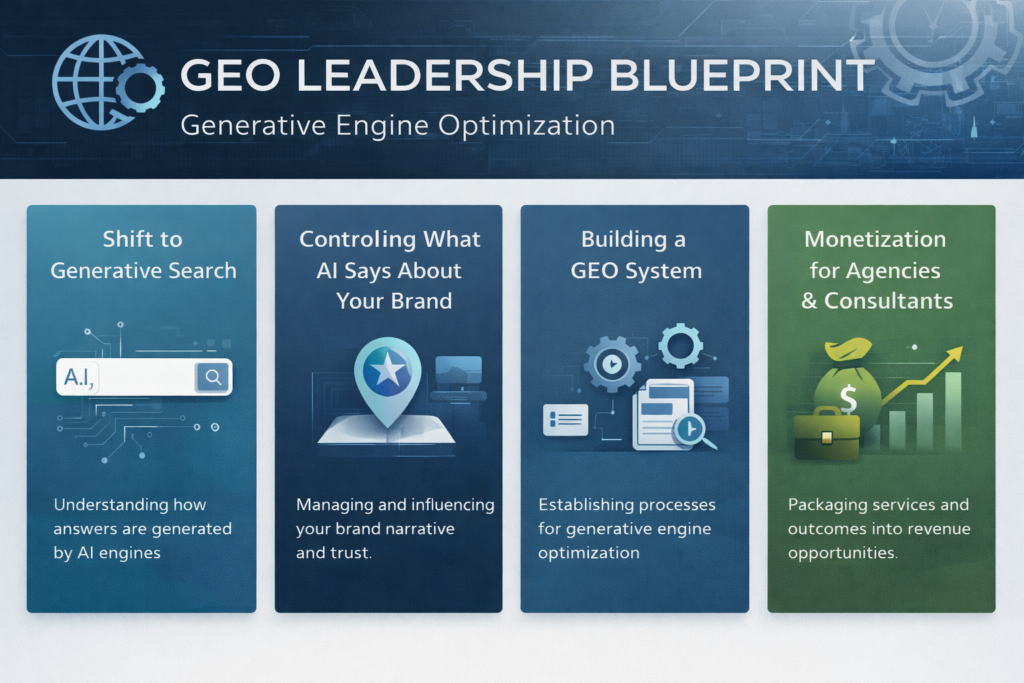 GEO LEADERSHIP BLUEPRINT
Generative Engine Optimization

Shift to Generative Search

A.I,

Understanding how answers are generated by AI engines

Controling What AI Says About Your Brand

Managing and influencing your brand narrative and trust.

Building a GEO System

Establishing processes for generative engine optimization

Monetization for Agencies & Consultants

$

Packaging services and outcomes into revenue opportunities.